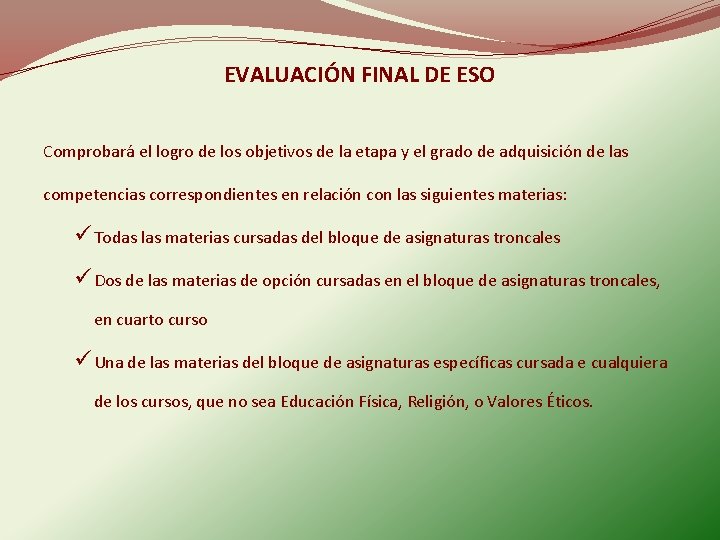 EVALUACIÓN FINAL DE ESO

Comprobará el logro de los objetivos de la etapa y el grado de adquisición de las competencias correspondientes en relación con las siguientes materias:

✓ Todas las materias cursadas del bloque de asignaturas troncales

✓ Dos de las materias de opción cursadas en el bloque de asignaturas troncales, en cuarto curso

✓ Una de las materias del bloque de asignaturas específicas cursada e cualquiera de los cursos, que no sea Educación Física, Religión, o Valores Éticos.